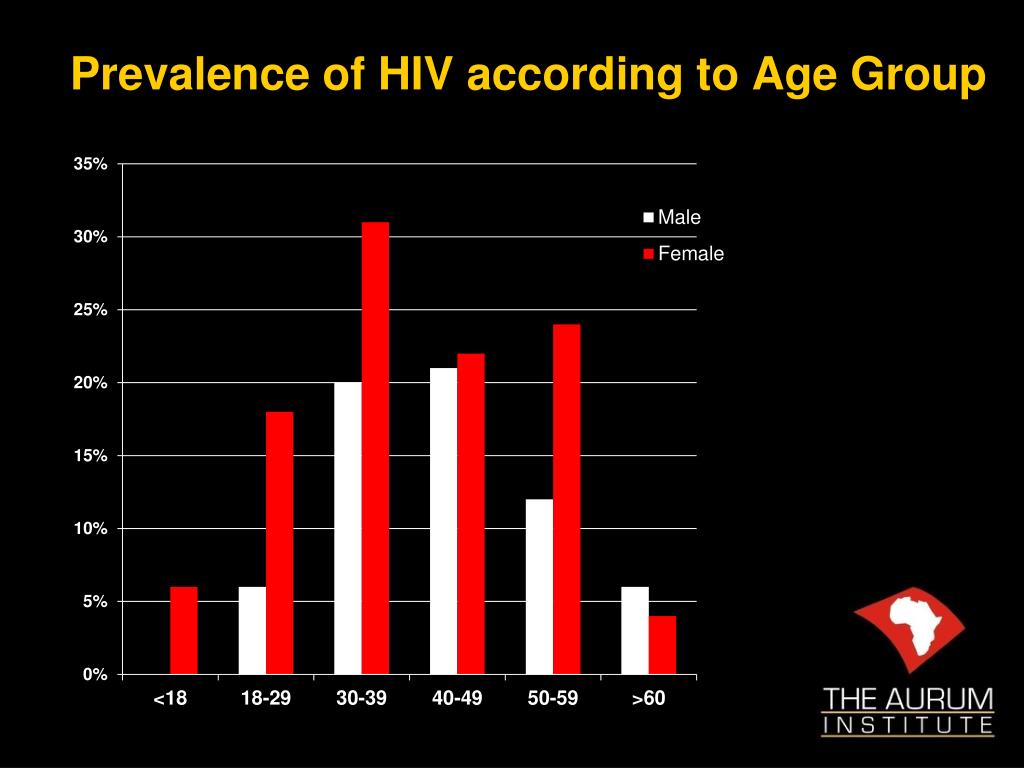 Prevalence of HIV according to Age Group

35%
30%
25%
20%
15%
10%
5%
0%

Male
Female

<18
18-29
30-39
40-49
50-59
>60

THE AURUM
INSTITUTE